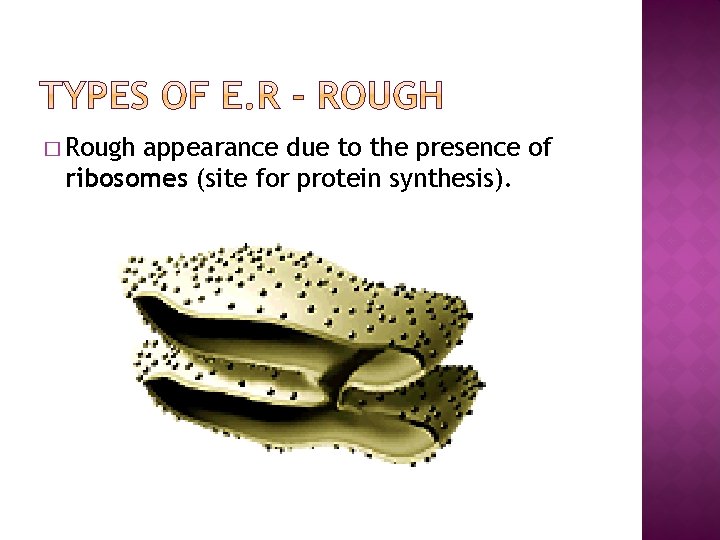 TYPES OF E.R - ROUGH

□ Rough appearance due to the presence of ribosomes (site for protein synthesis).